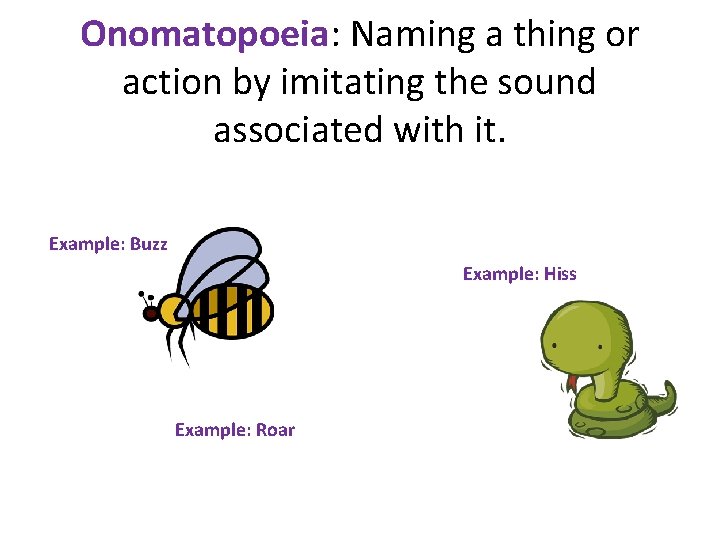 Onomatopoeia: Naming a thing or action by imitating the sound associated with it.

Example: Buzz

Example: Hiss

Example: Roar